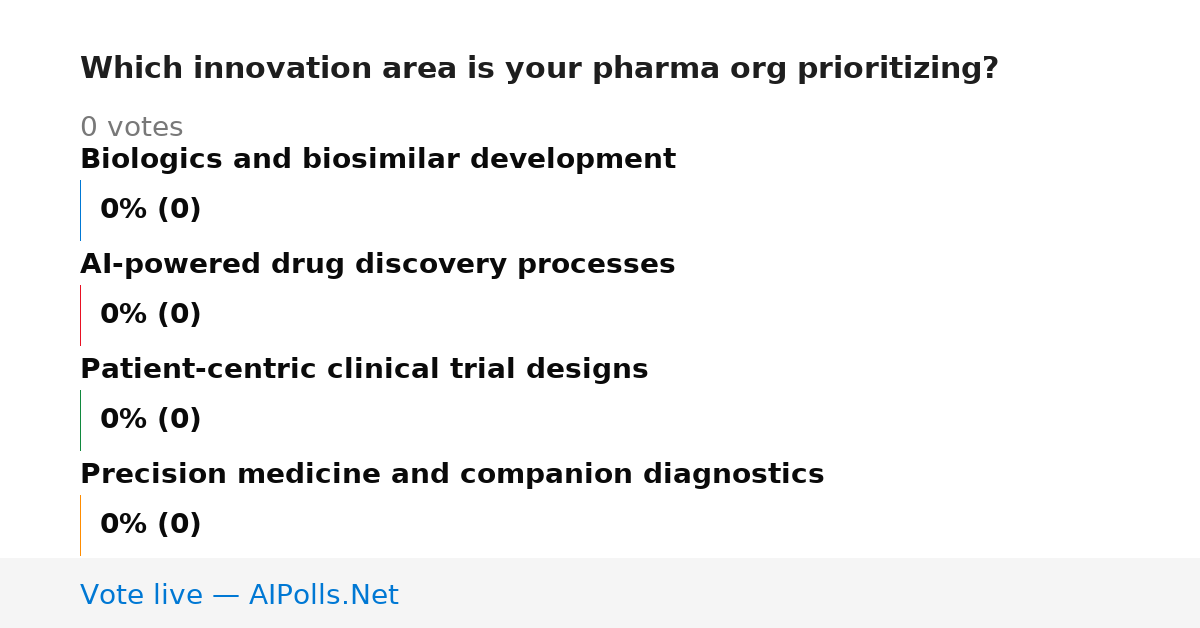 Which innovation area is your pharma org prioritizing?

0 votes

Biologics and biosimilar development

0% (0)

AI-powered drug discovery processes

0% (0)

Patient-centric clinical trial designs

0% (0)

Precision medicine and companion diagnostics

0% (0)

Vote live — AIPolls.Net